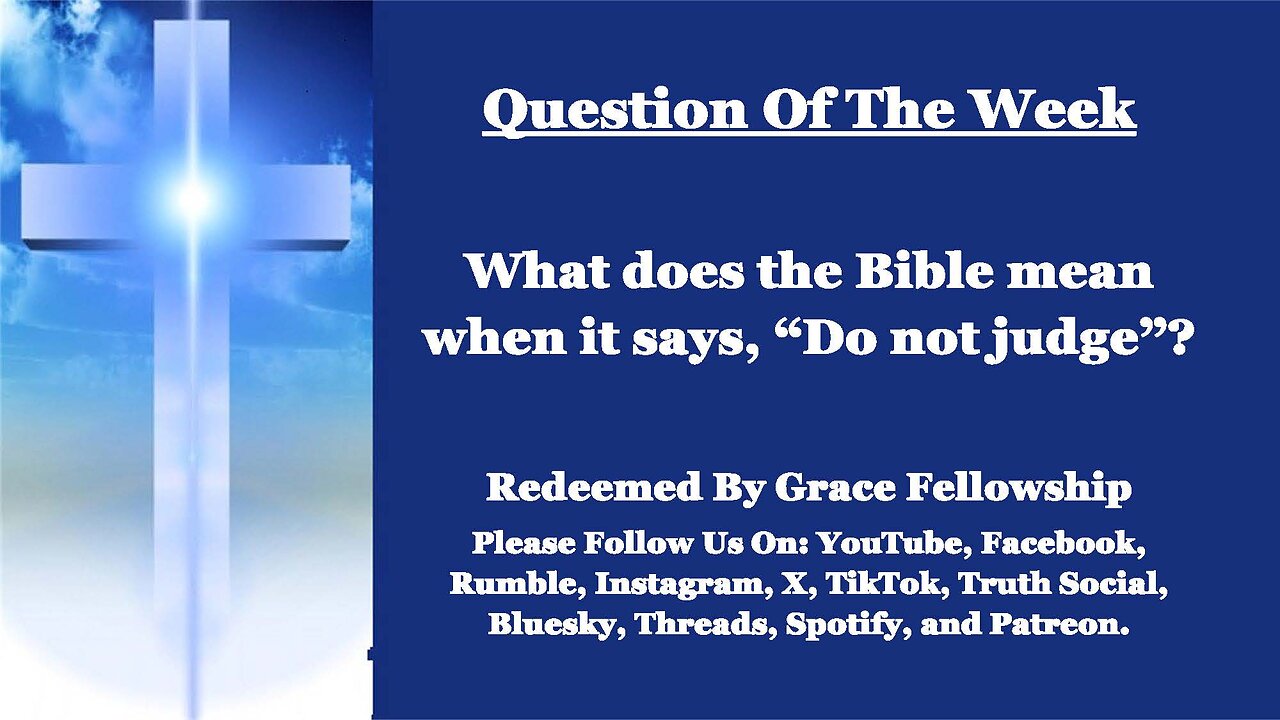 Question Of The Week

What does the Bible mean when it says, “Do not judge”?

Redeemed By Grace Fellowship

Please Follow Us On: YouTube, Facebook, Rumble, Instagram, X, TikTok, Truth Social, Bluesky, Threads, Spotify, and Patreon.